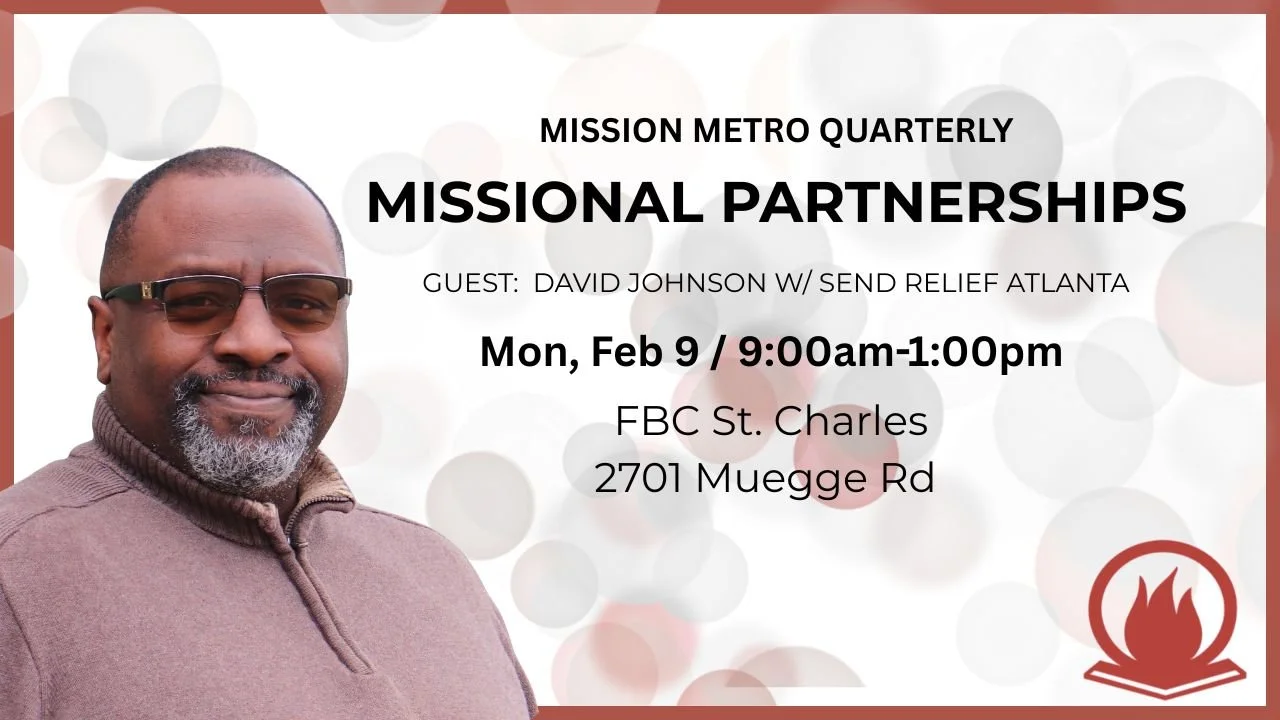 MISSION METRO QUARTERLY

MISSIONAL PARTNERSHIPS

GUEST: DAVID JOHNSON W/ SEND RELIEF ATLANTA

Mon, Feb 9 / 9:00am-1:00pm

FBC St. Charles
2701 Muegge Rd